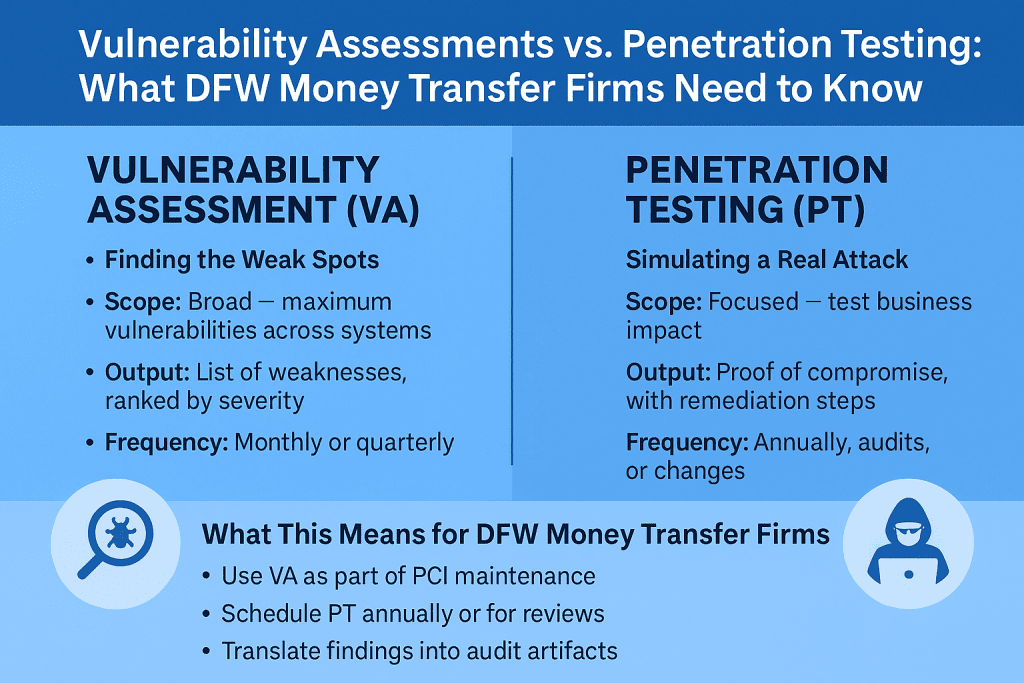 Vulnerability Assessments vs. Penetration Testing: What DFW Money Transfer Firms Need to Know

VULNERABILITY ASSESSMENT (VA)

• Finding the Weak Spots

• Scope: Broad — maximum vulnerabilities across systems

• Output: List of weaknesses, ranked by severity

• Frequency: Monthly or quarterly

PENETRATION TESTING (PT)

Simulating a Real Attack

Scope: Focused — test business impact

Output: Proof of compromise, with remediation steps

Frequency: Annually, audits, or changes

What This Means for DFW Money Transfer Firms

• Use VA as part of PCI maintenance

• Schedule PT annually or for reviews

• Translate findings into audit artifacts